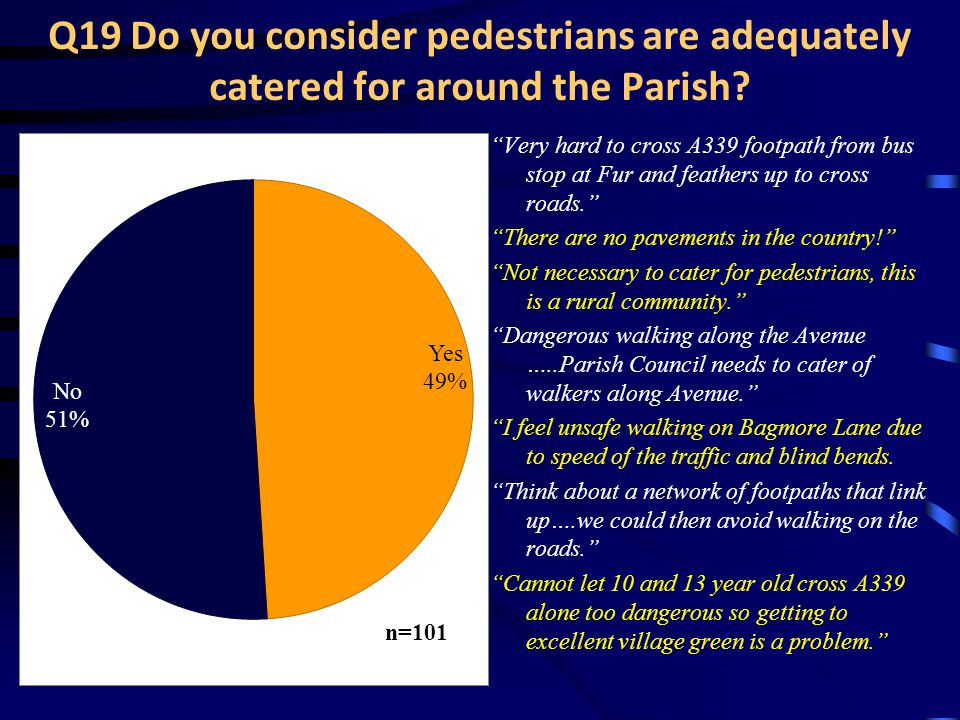 Q19 Do you consider pedestrians are adequately catered for around the Parish?

No
51%

Yes
49%

n=101

“Very hard to cross A339 footpath from bus stop at Fur and feathers up to cross roads.”

“There are no pavements in the country!”

“Not necessary to cater for pedestrians, this is a rural community.”

“Dangerous walking along the Avenue …..Parish Council needs to cater of walkers along Avenue.”

“I feel unsafe walking on Bagmore Lane due to speed of the traffic and blind bends.

“Think about a network of footpaths that link up….we could then avoid walking on the roads.”

“Cannot let 10 and 13 year old cross A339 alone too dangerous so getting to excellent village green is a problem.”